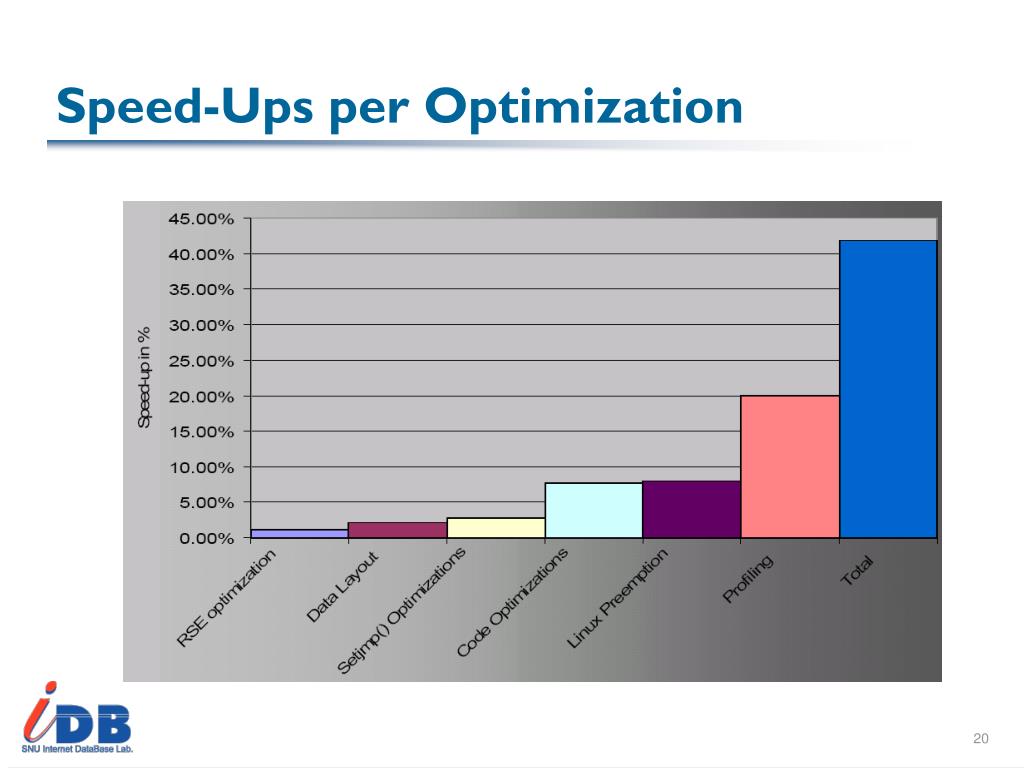 Speed-Ups per Optimization

45.00%
40.00%
35.00%
30.00%
25.00%
20.00%
15.00%
10.00%
5.00%
0.00%

Speed-up in %

RSE optimization
Data Layout
Setjmp() Optimizations
Code Optimizations
Linux Preemption
Profiling
Total

iDB
SNU Internet DataBase Lab.

20